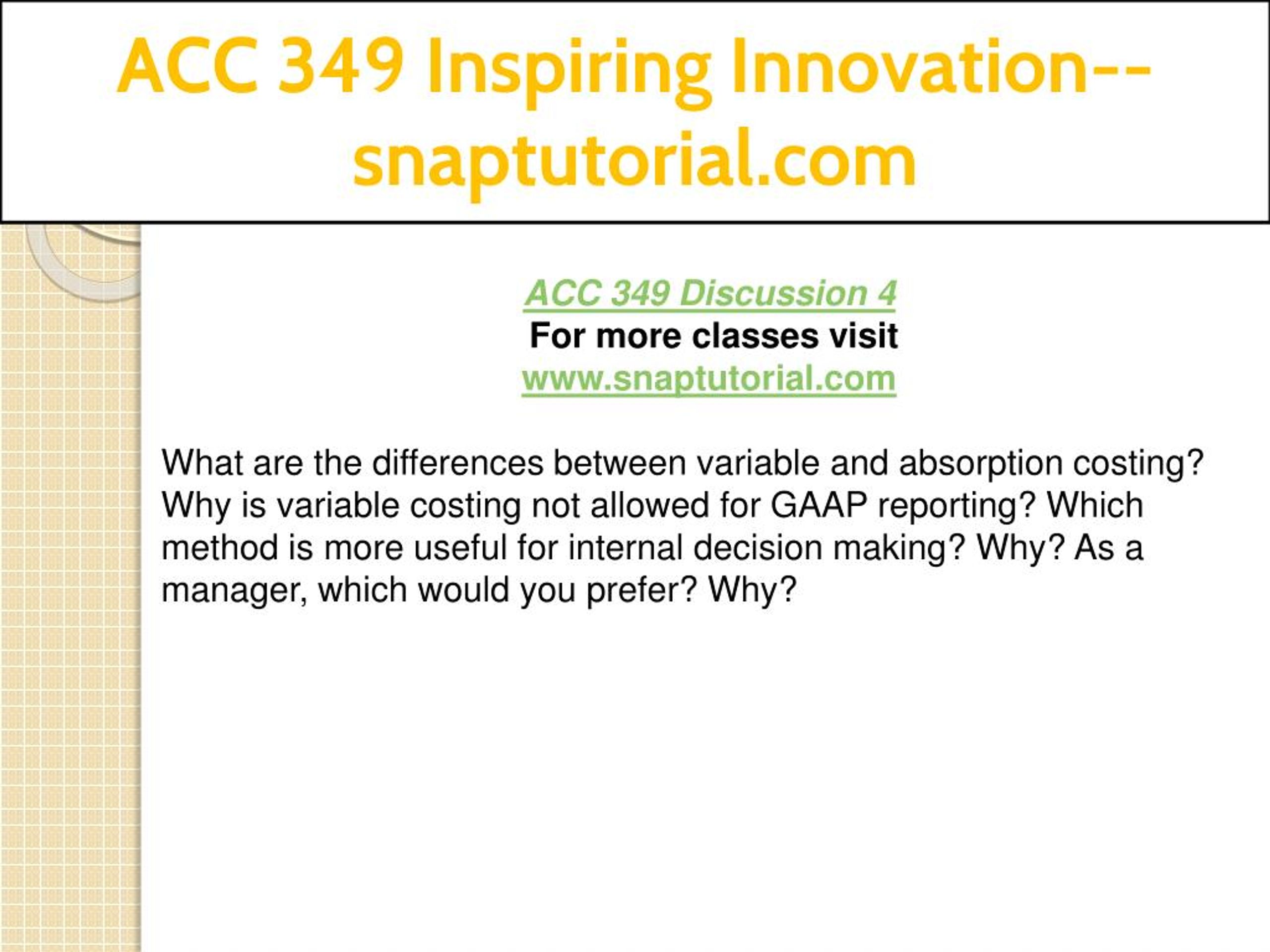 ACC 349 Inspiring Innovation--snaptutorial.com

ACC 349 Discussion 4
For more classes visit
www.snaptutorial.com

What are the differences between variable and absorption costing? Why is variable costing not allowed for GAAP reporting? Which method is more useful for internal decision making? Why? As a manager, which would you prefer? Why?